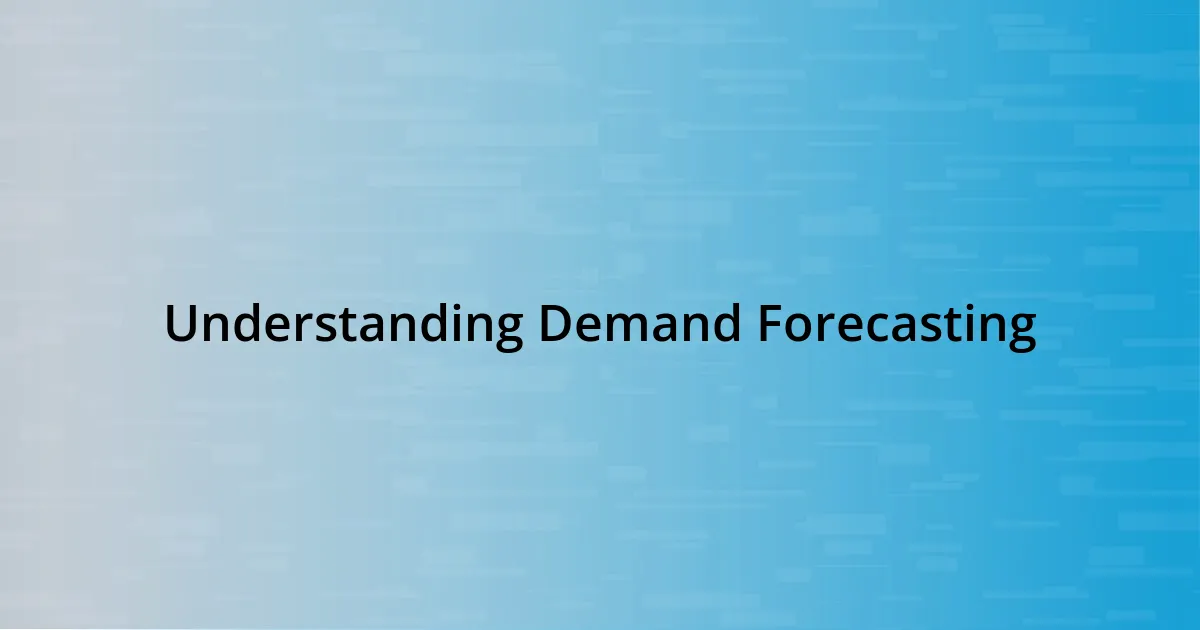 Understanding Demand Forecasting